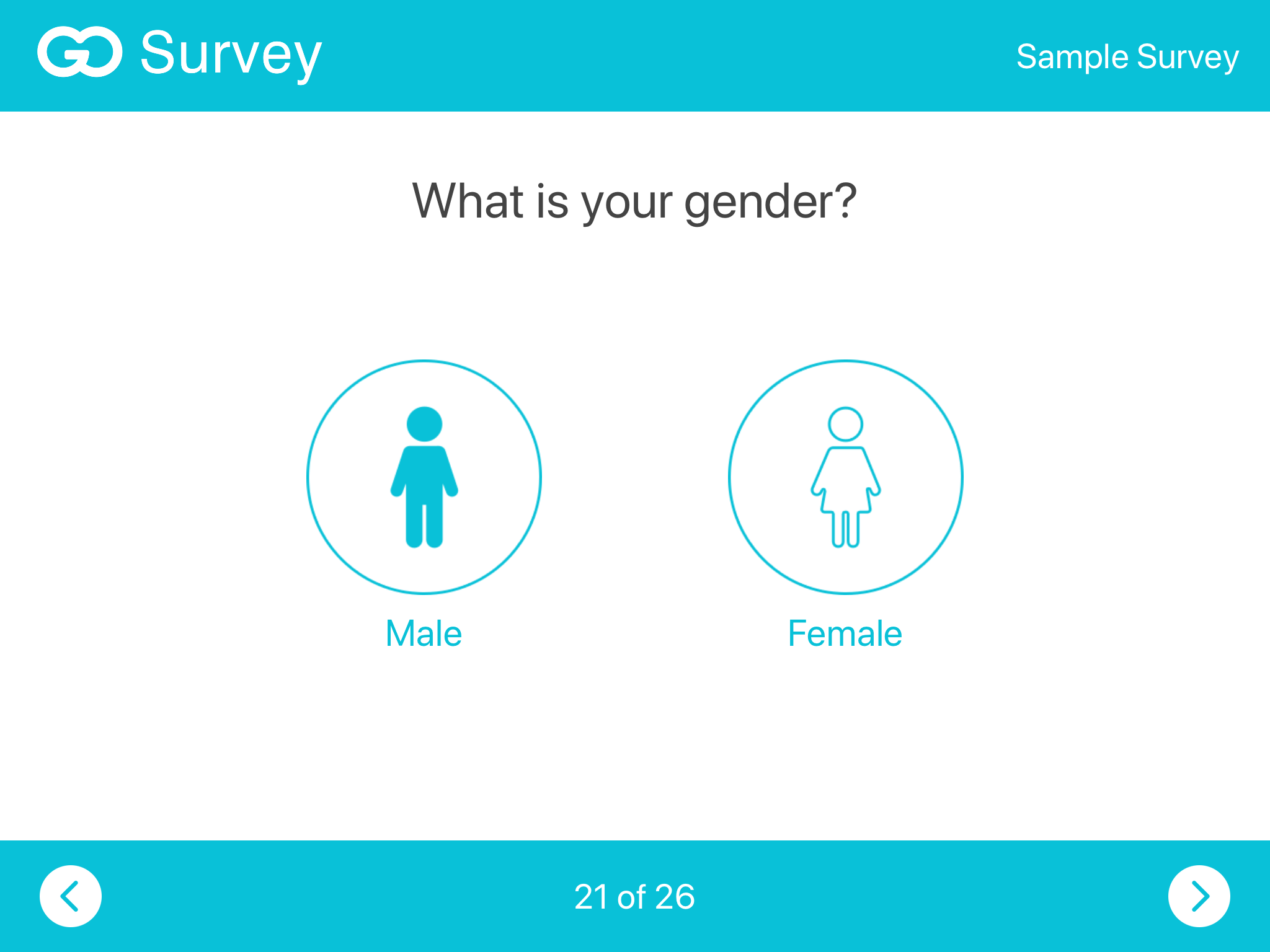 GO Survey

Sample Survey

What is your gender?

Male

Female

21 of 26